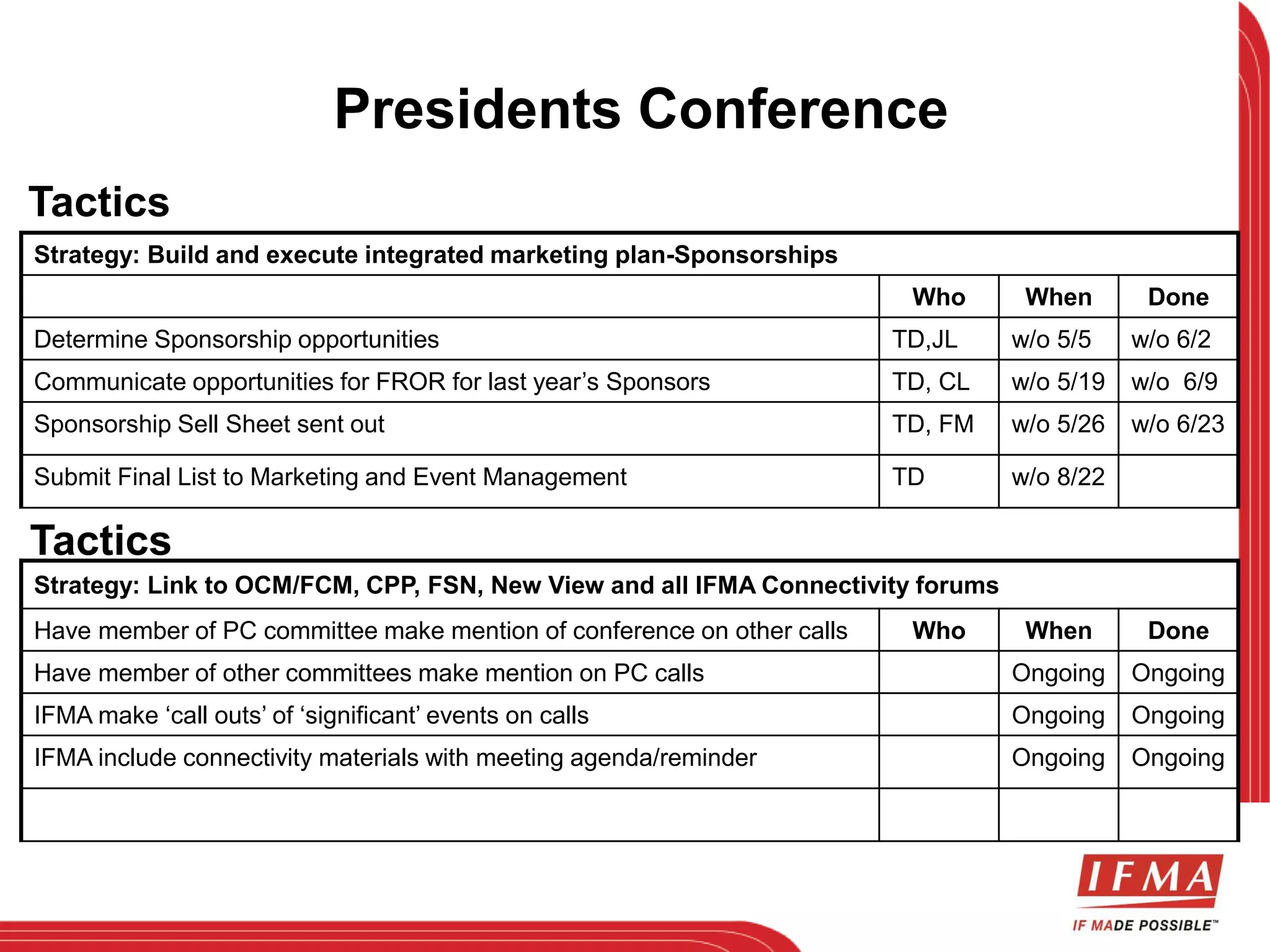 Presidents Conference

Tactics

| Strategy: Build and execute integrated marketing plan-Sponsorships | | | |
|---|---|---|---|
| | Who | When | Done |
| Determine Sponsorship opportunities | TD,JL | w/o 5/5 | w/o 6/2 |
| Communicate opportunities for FROR for last year's Sponsors | TD, CL | w/o 5/19 | w/o 6/9 |
| Sponsorship Sell Sheet sent out | TD, FM | w/o 5/26 | w/o 6/23 |
| Submit Final List to Marketing and Event Management | TD | w/o 8/22 | |

Tactics

| Strategy: Link to OCM/FCM, CPP, FSN, New View and all IFMA Connectivity forums | | | |
|---|---|---|---|
| Have member of PC committee make mention of conference on other calls | Who | When | Done |
| Have member of other committees make mention on PC calls | | Ongoing | Ongoing |
| IFMA make 'call outs' of 'significant' events on calls | | Ongoing | Ongoing |
| IFMA include connectivity materials with meeting agenda/reminder | | Ongoing | Ongoing |
| | | | |

IFMA
IF MADE POSSIBLE™